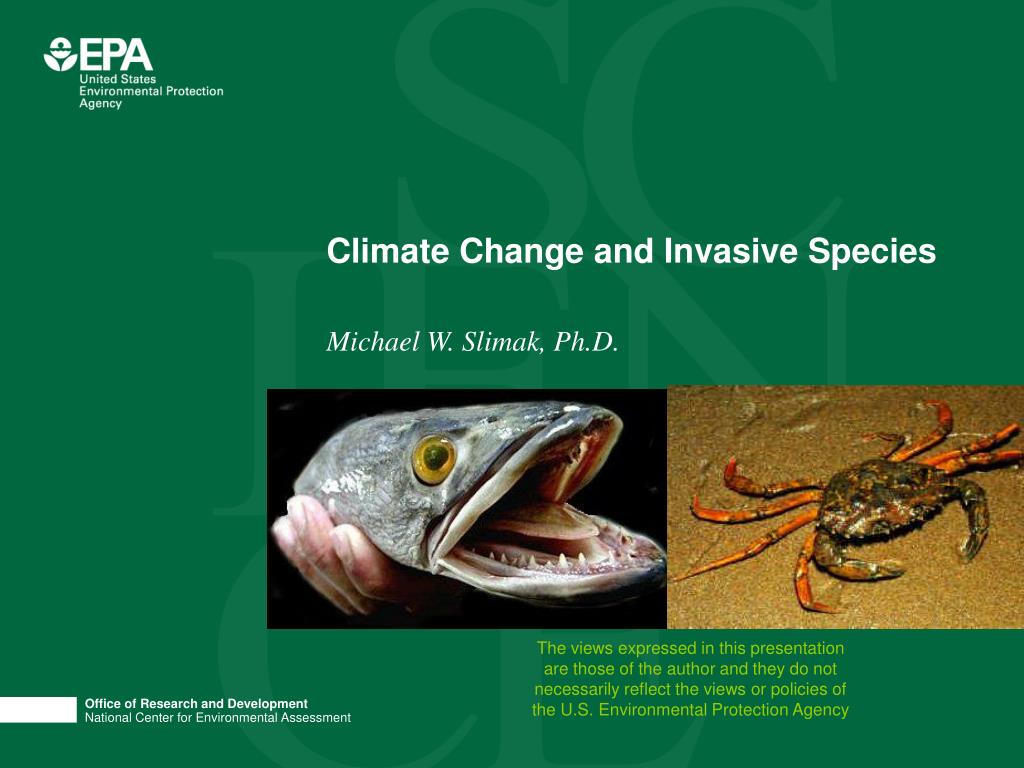 EPA
United States
Environmental Protection
Agency

Climate Change and Invasive Species

Michael W. Slimak, Ph.D.

The views expressed in this presentation are those of the author and they do not necessarily reflect the views or policies of the U.S. Environmental Protection Agency

Office of Research and Development
National Center for Environmental Assessment